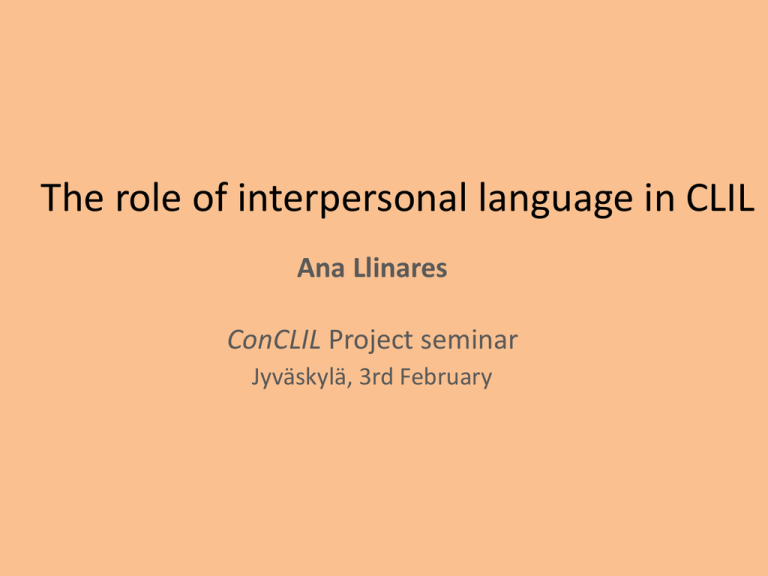 The role of interpersonal language in CLIL

Ana Llinares

ConCLIL Project seminar
Jyväskylä, 3rd February